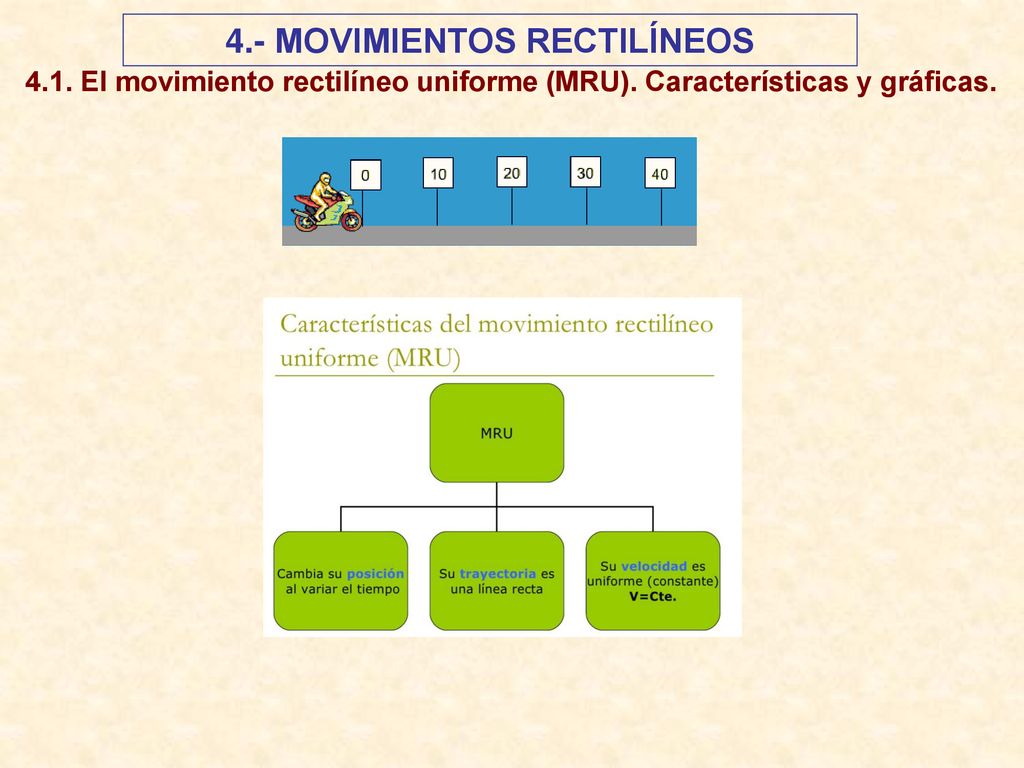 4.- MOVIMIENTOS RECTILÍNEOS

4.1. El movimiento rectilíneo uniforme (MRU). Características y gráficas.

0 10 20 30 40

Características del movimiento rectilíneo uniforme (MRU)

MRU

Cambia su posición al variar el tiempo

Su trayectoria es una línea recta

Su velocidad es uniforme (constante) V=Cte.